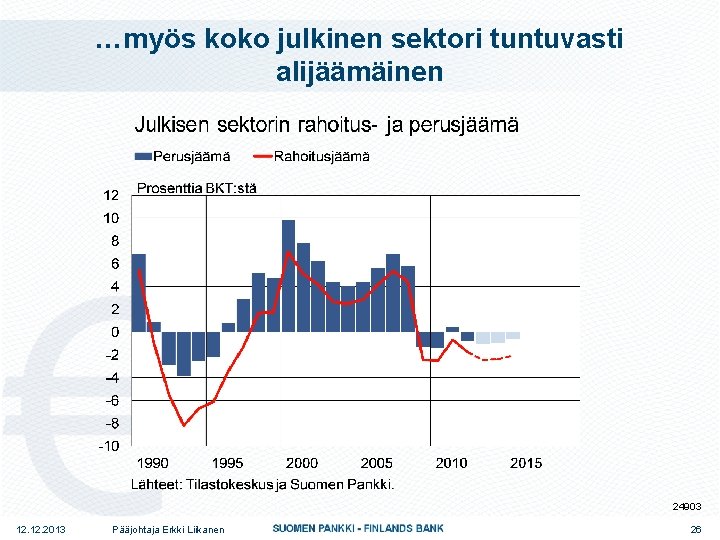 …myös koko julkinen sektori tuntuvasti alijäämäinen

Julkisen sektorin rahoitus- ja perusjäämä

Perusjäämä Rahoitusjäämä

Prosenttia BKT:stä

12
10
8
6
4
2
0
-2
-4
-6
-8
-10

1990 1995 2000 2005 2010 2015

Lähteet: Tilastokeskus ja Suomen Pankki.

24903

12.12.2013 Pääjohtaja Erkki Liikanen SUOMEN PANKKI - FINLANDS BANK 26